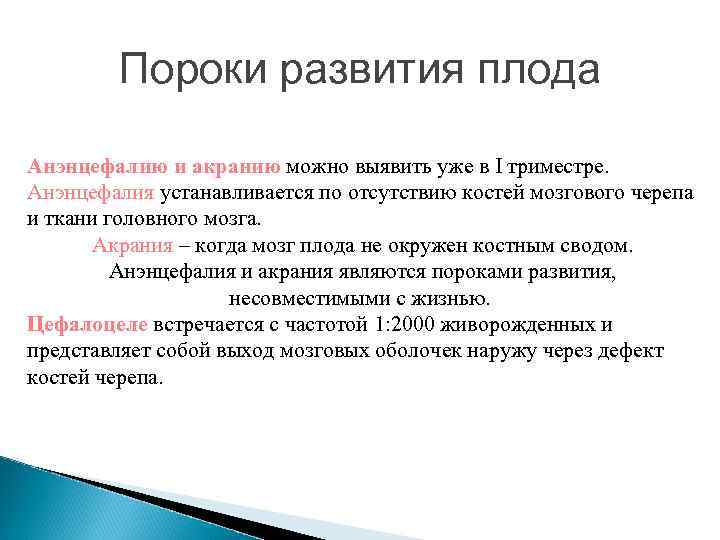 Пороки развития плода

Анэнцефалию и акранию можно выявить уже в I триместре. Анэнцефалия устанавливается по отсутствию костей мозгового черепа и ткани головного мозга.

Акрания – когда мозг плода не окружен костным сводом.

Анэнцефалия и акрания являются пороками развития, несовместимыми с жизнью.

Цефалоцеле встречается с частотой 1:2000 живорожденных и представляет собой выход мозговых оболочек наружу через дефект костей черепа.